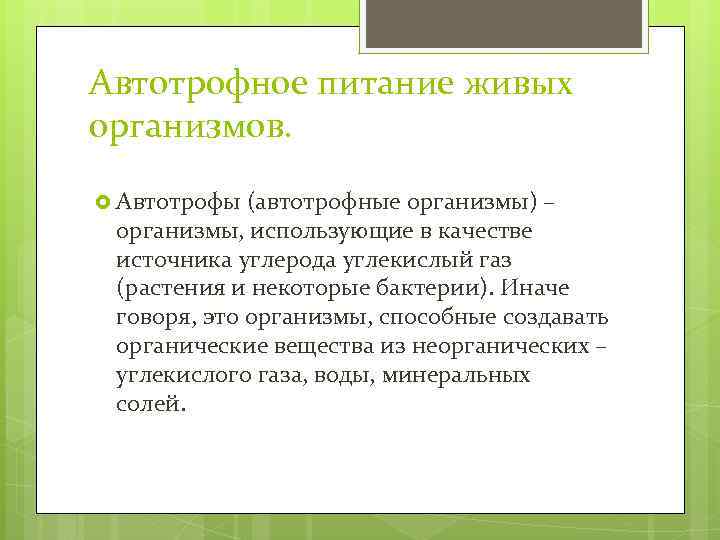 Автотрофное питание живых организмов.

Автотрофы (автотрофные организмы) – организмы, использующие в качестве источника углерода углекислый газ (растения и некоторые бактерии). Иначе говоря, это организмы, способные создавать органические вещества из неорганических – углекислого газа, воды, минеральных солей.